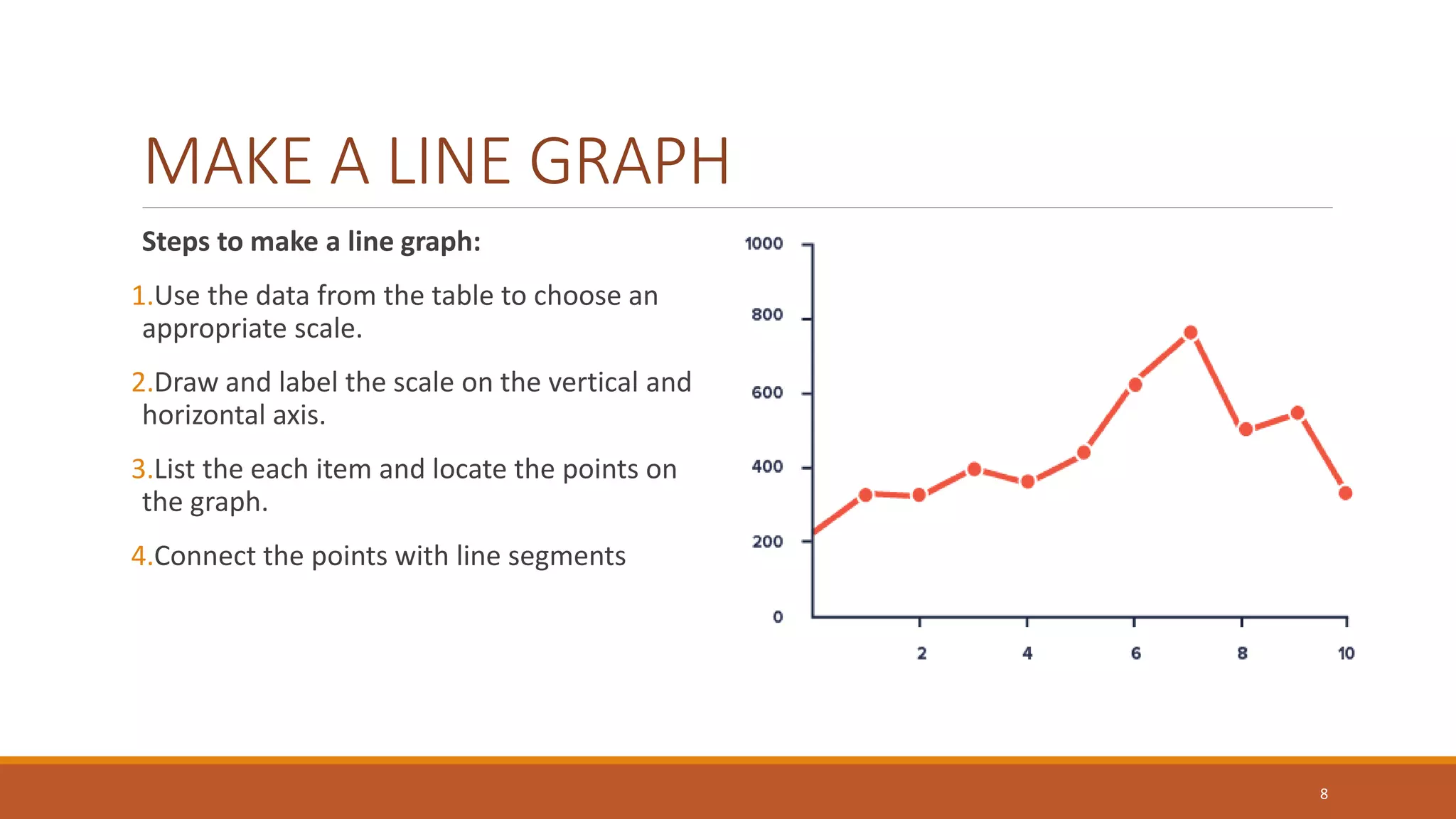 MAKE A LINE GRAPH

Steps to make a line graph:

1.Use the data from the table to choose an appropriate scale.

2.Draw and label the scale on the vertical and horizontal axis.

3.List the each item and locate the points on the graph.

4.Connect the points with line segments

1000
800
600
400
200
0
2
4
6
8
10

8